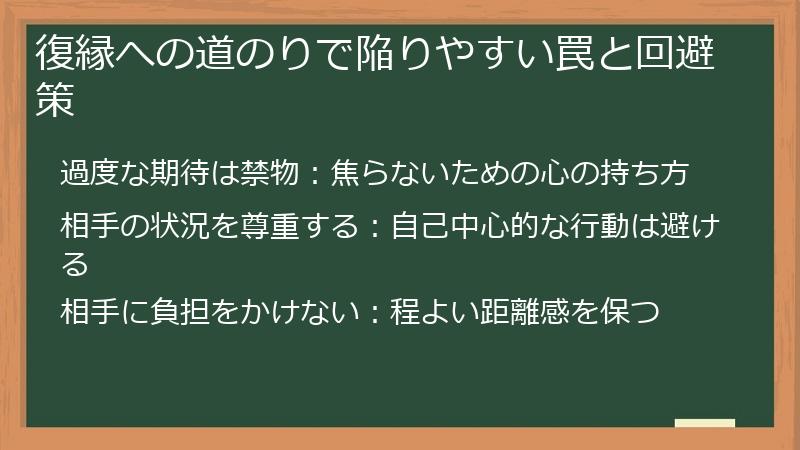 復縁への道のりで陥りやすい罠と回避策

過度な期待は禁物：焦らないための心の持ち方

相手の状況を尊重する：自己中心的な行動は避ける

相手に負担をかけない：程よい距離感を保つ